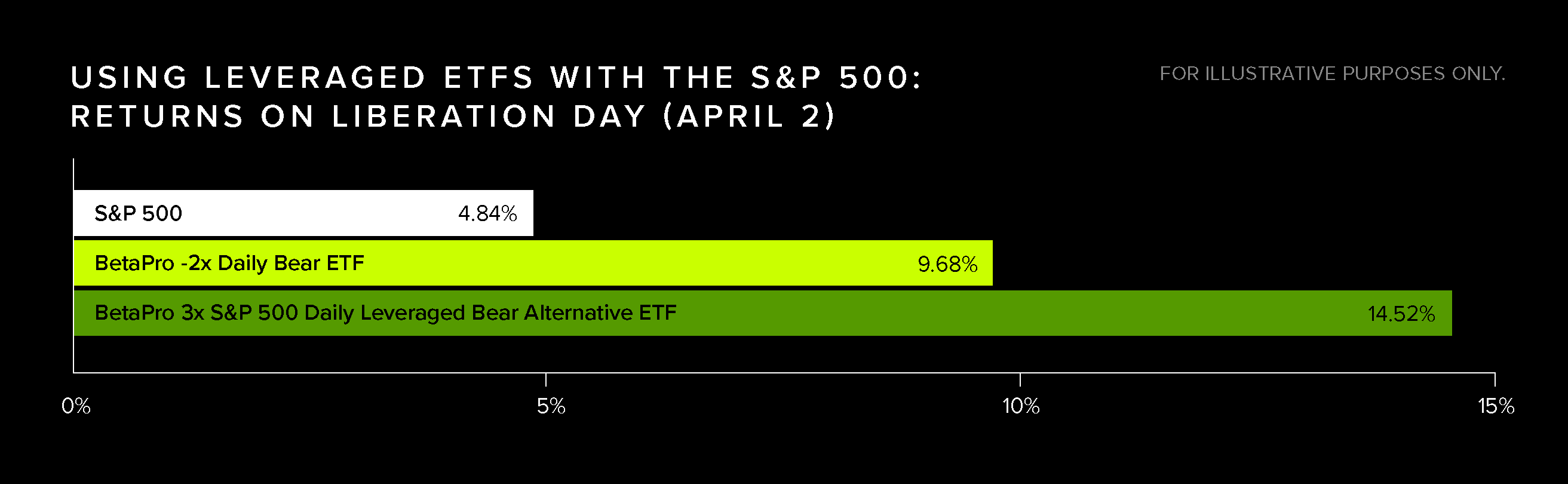 USING LEVERAGED ETFS WITH THE S&P 500: RETURNS ON LIBERATION DAY (APRIL 2)

FOR ILLUSTRATIVE PURPOSES ONLY.

S&P 500 4.84%

BetaPro -2x Daily Bear ETF 9.68%

BetaPro 3x S&P 500 Daily Leveraged Bear Alternative ETF 14.52%

0% 5% 10% 15%